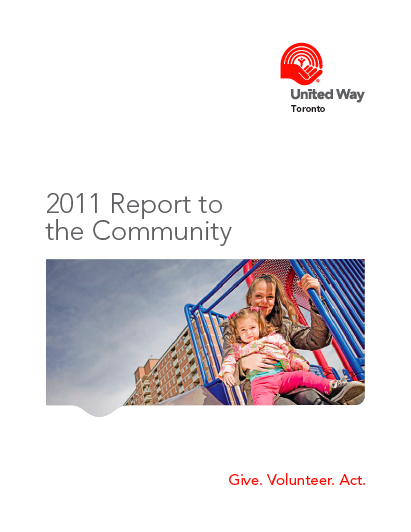 United Way
Toronto

2011 Report to the Community

Give. Volunteer. Act.